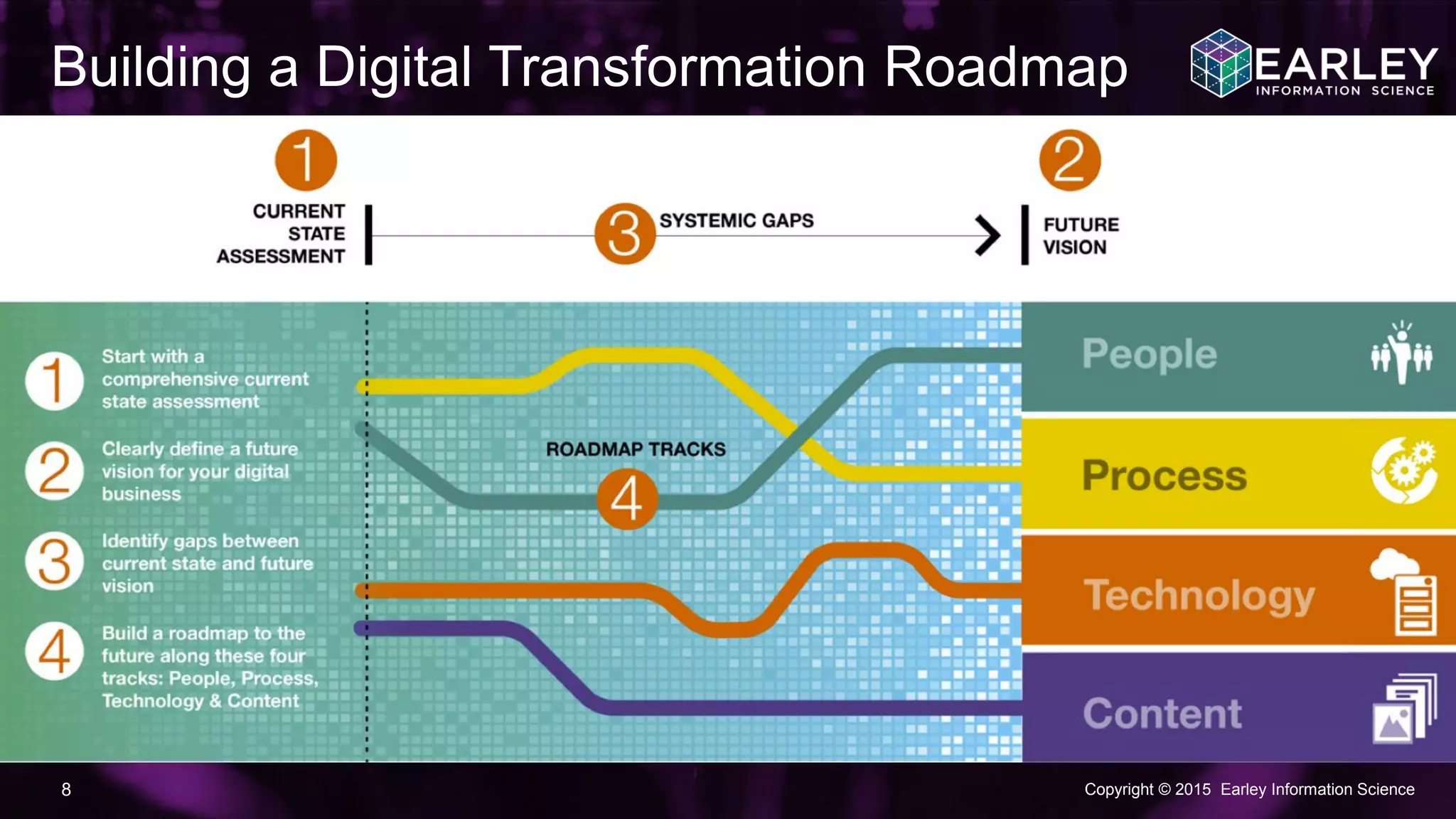 Building a Digital Transformation Roadmap

EARLEY
INFORMATION SCIENCE

1
CURRENT STATE ASSESSMENT

3 SYSTEMIC GAPS

2
FUTURE VISION

1 Start with a comprehensive current state assessment

2 Clearly define a future vision for your digital business

3 Identify gaps between current state and future vision

4 Build a roadmap to the future along these four tracks: People, Process, Technology & Content

ROADMAP TRACKS
4

People

Process

Technology

Content

8

Copyright © 2015 Earley Information Science